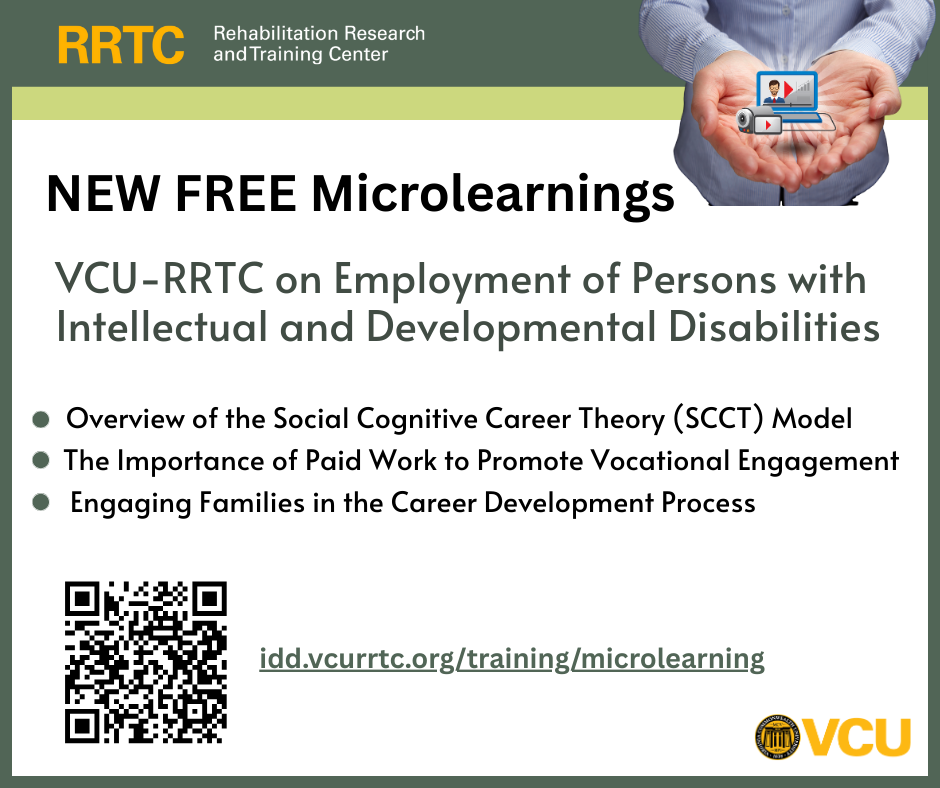 RRTC Rehabilitation Research and Training Center

NEW FREE Microlearnings

VCU-RRTC on Employment of Persons with Intellectual and Developmental Disabilities

- Overview of the Social Cognitive Career Theory (SCCT) Model
- The Importance of Paid Work to Promote Vocational Engagement
- Engaging Families in the Career Development Process

idd.vcurrtc.org/training/microlearning

VCU